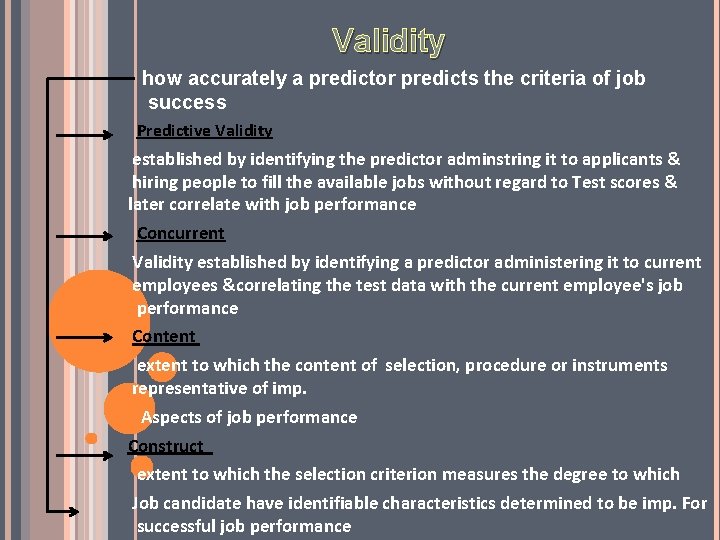 Validity

how accurately a predictor predicts the criteria of job success

Predictive Validity

established by identifying the predictor adminstring it to applicants & hiring people to fill the available jobs without regard to Test scores & later correlate with job performance

Concurrent

Validity established by identifying a predictor administering it to current employees &correlating the test data with the current employee's job performance

Content

extent to which the content of selection, procedure or instruments representative of imp.

Aspects of job performance

Construct

extent to which the selection criterion measures the degree to which Job candidate have identifiable characteristics determined to be imp. For successful job performance